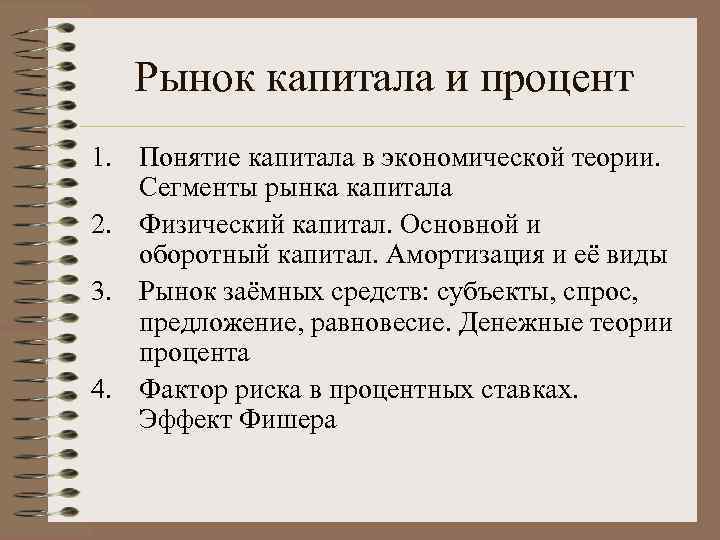 Рынок капитала и процент

1. Понятие капитала в экономической теории. Сегменты рынка капитала
2. Физический капитал. Основной и оборотный капитал. Амортизация и её виды
3. Рынок заёмных средств: субъекты, спрос, предложение, равновесие. Денежные теории процента
4. Фактор риска в процентных ставках. Эффект Фишера